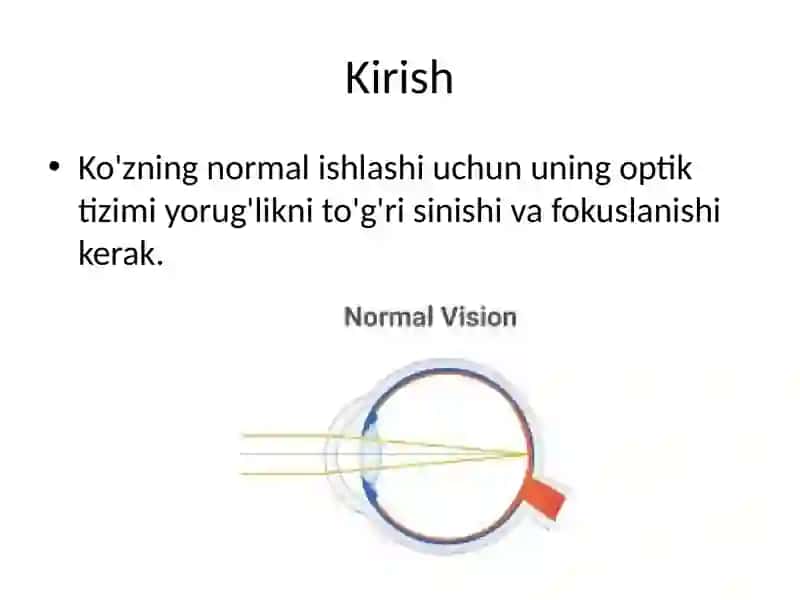 Kirish

• Ko'zning normal ishlashi uchun uning optik tizimi yorug'likni to'g'ri sinishi va fokuslanishi kerak.

Normal Vision